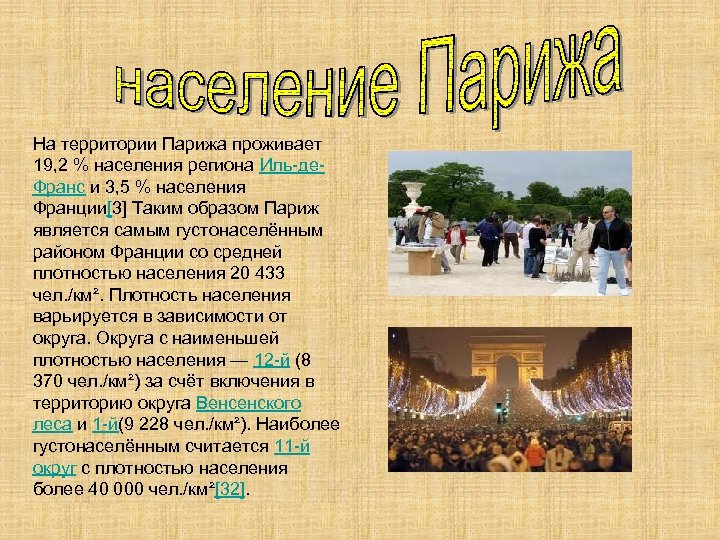 население Парижа

На территории Парижа проживает 19,2 % населения региона Иль-де-Франс и 3,5 % населения Франции[3] Таким образом Париж является самым густонаселённым районом Франции со средней плотностью населения 20 433 чел./км². Плотность населения варьируется в зависимости от округа. Округа с наименьшей плотностью населения — 12-й (8 370 чел./км²) за счёт включения в территорию округа Венсенского леса и 1-й(9 228 чел./км²). Наиболее густонаселённым считается 11-й округ с плотностью населения более 40 000 чел./км²[32].